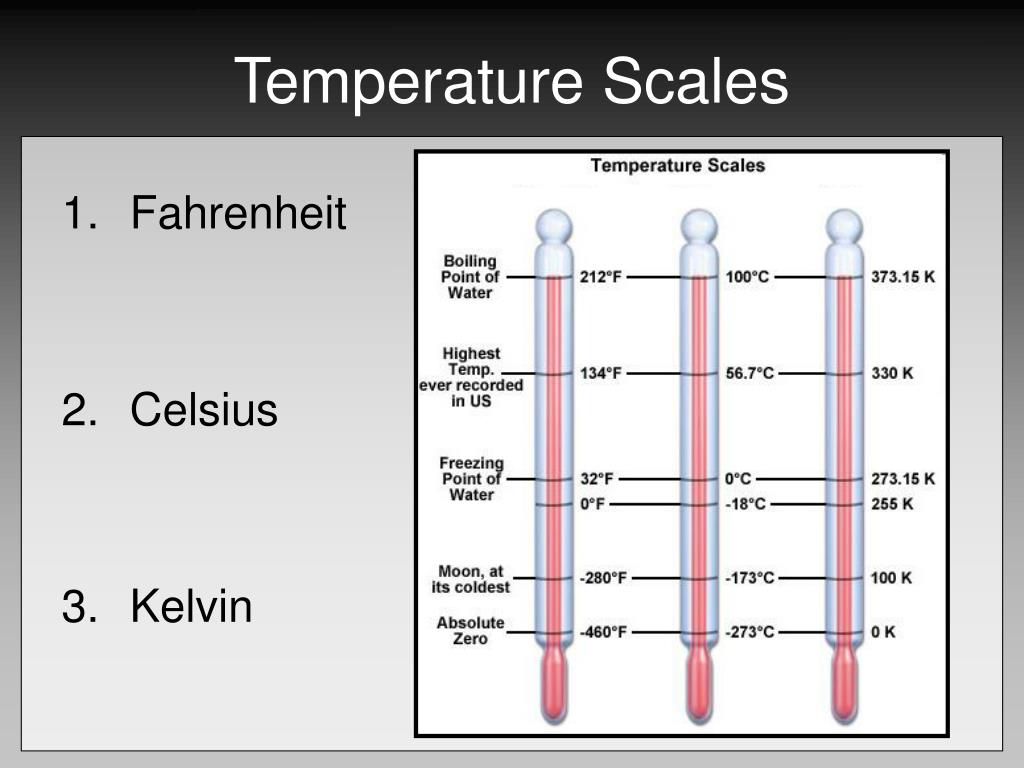 Temperature Scales

1. Fahrenheit

2. Celsius

3. Kelvin

Temperature Scales

Boiling Point of Water
212°F
100°C
373.15 K

Highest Temp. ever recorded in US
134°F
56.7°C
330 K

Freezing Point of Water
32°F
0°C
273.15 K

0°F
-18°C
255 K

Moon, at its coldest
-280°F
-173°C
100 K

Absolute Zero
-460°F
-273°C
0 K